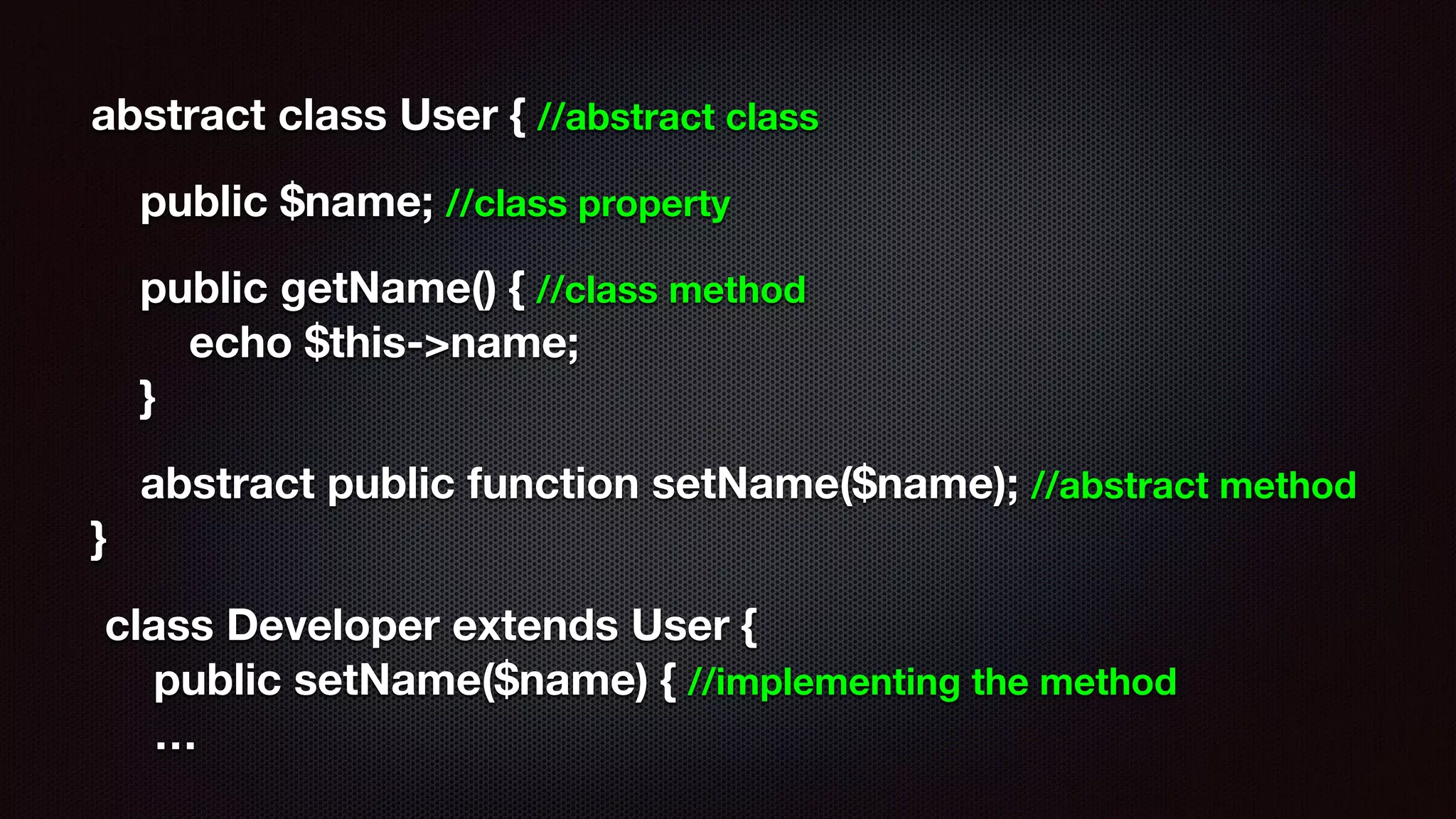 abstract class User { //abstract class

public $name; //class property

public getName() { //class method
echo $this->name;
}

abstract public function setName($name); //abstract method
}

class Developer extends User {
public setName($name) { //implementing the method
...